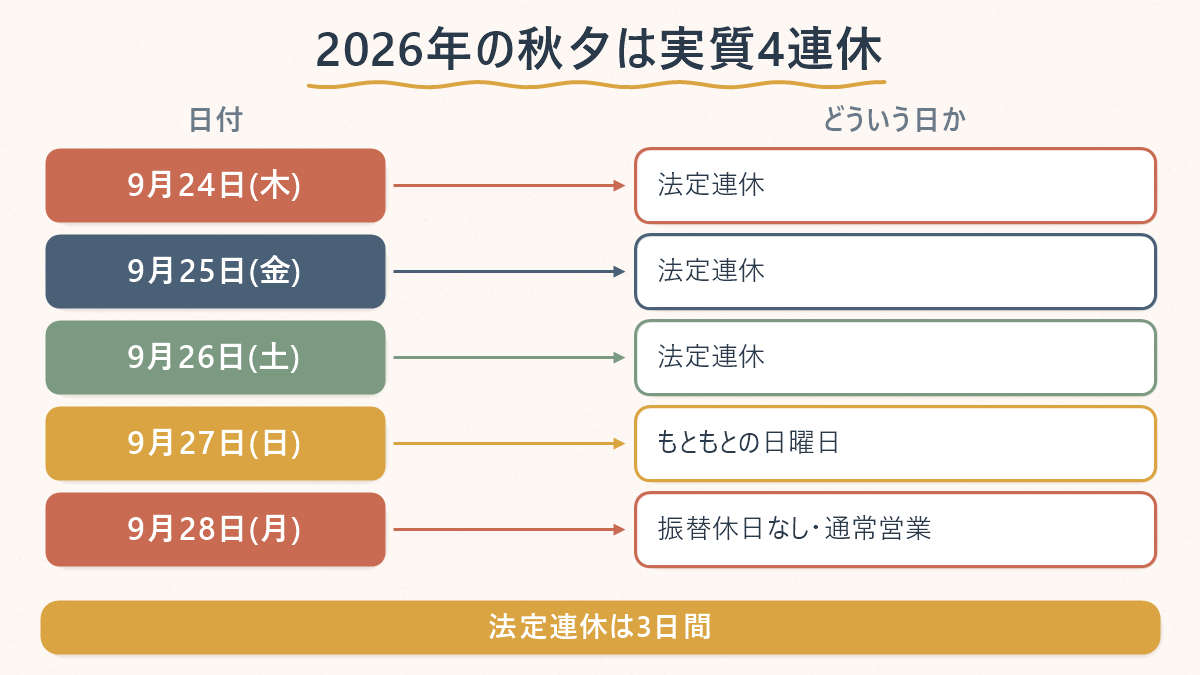 2026年の秋夕は実質4連休

| 日付 | どういう日か |
|---|---|
| 9月24日(木) | 法定連休 |
| 9月25日(金) | 法定連休 |
| 9月26日(土) | 法定連休 |
| 9月27日(日) | もともとの日曜日 |
| 9月28日(月) | 振替休日なし・通常営業 |

法定連休は3日間